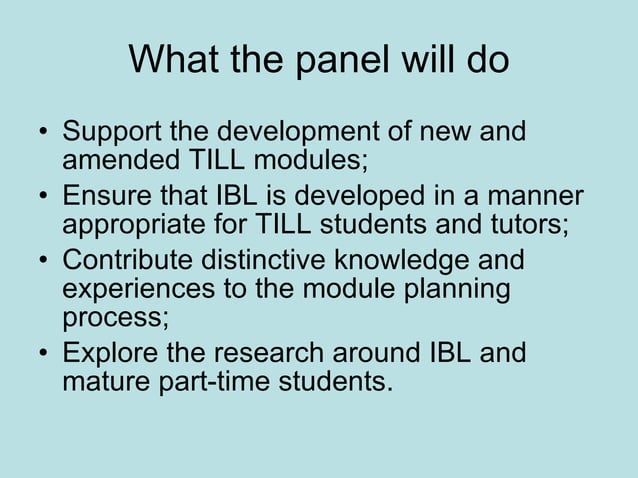 What the panel will do

• Support the development of new and amended TILL modules;
• Ensure that IBL is developed in a manner appropriate for TILL students and tutors;
• Contribute distinctive knowledge and experiences to the module planning process;
• Explore the research around IBL and mature part-time students.